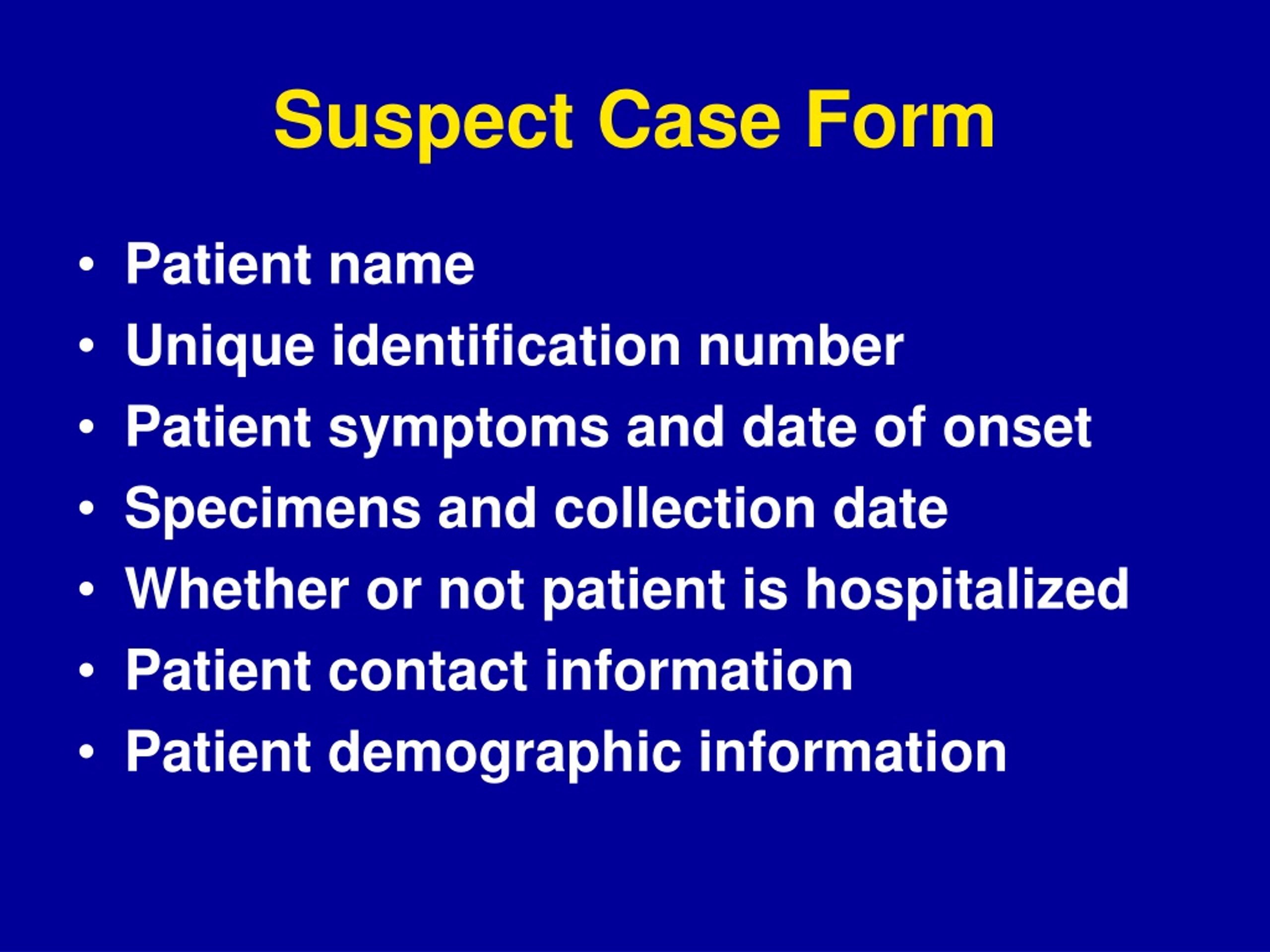 Suspect Case Form

• Patient name
• Unique identification number
• Patient symptoms and date of onset
• Specimens and collection date
• Whether or not patient is hospitalized
• Patient contact information
• Patient demographic information